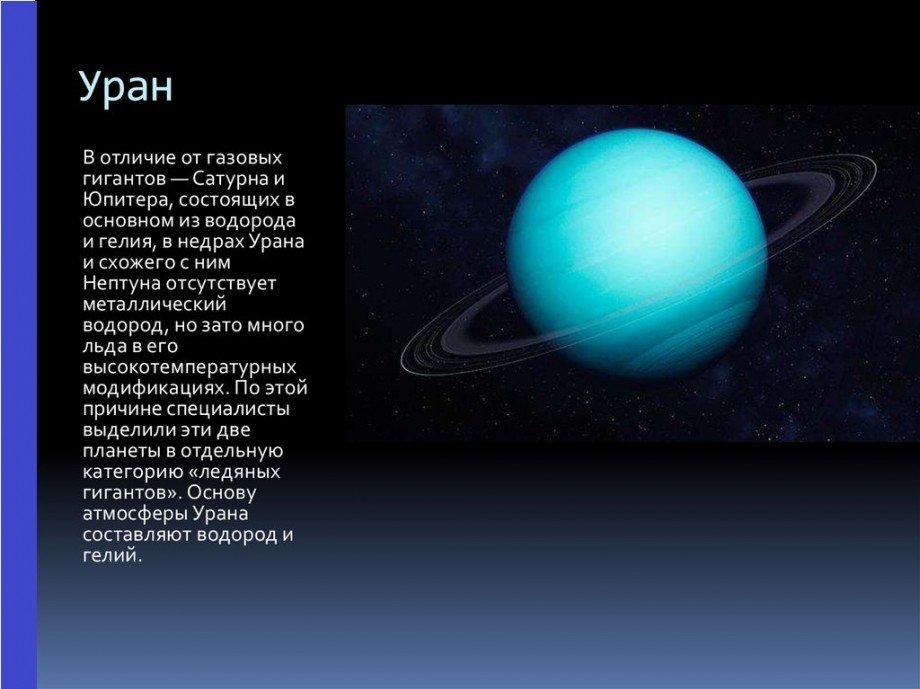 Уран

В отличие от газовых гигантов — Сатурна и Юпитера, состоящих в основном из водорода и гелия, в недрах Урана и схожего с ним Нептуна отсутствует металлический водород, но зато много льда в его высокотемпературных модификациях. По этой причине специалисты выделили эти две планеты в отдельную категорию «ледяных гигантов». Основу атмосферы Урана составляют водород и гелий.